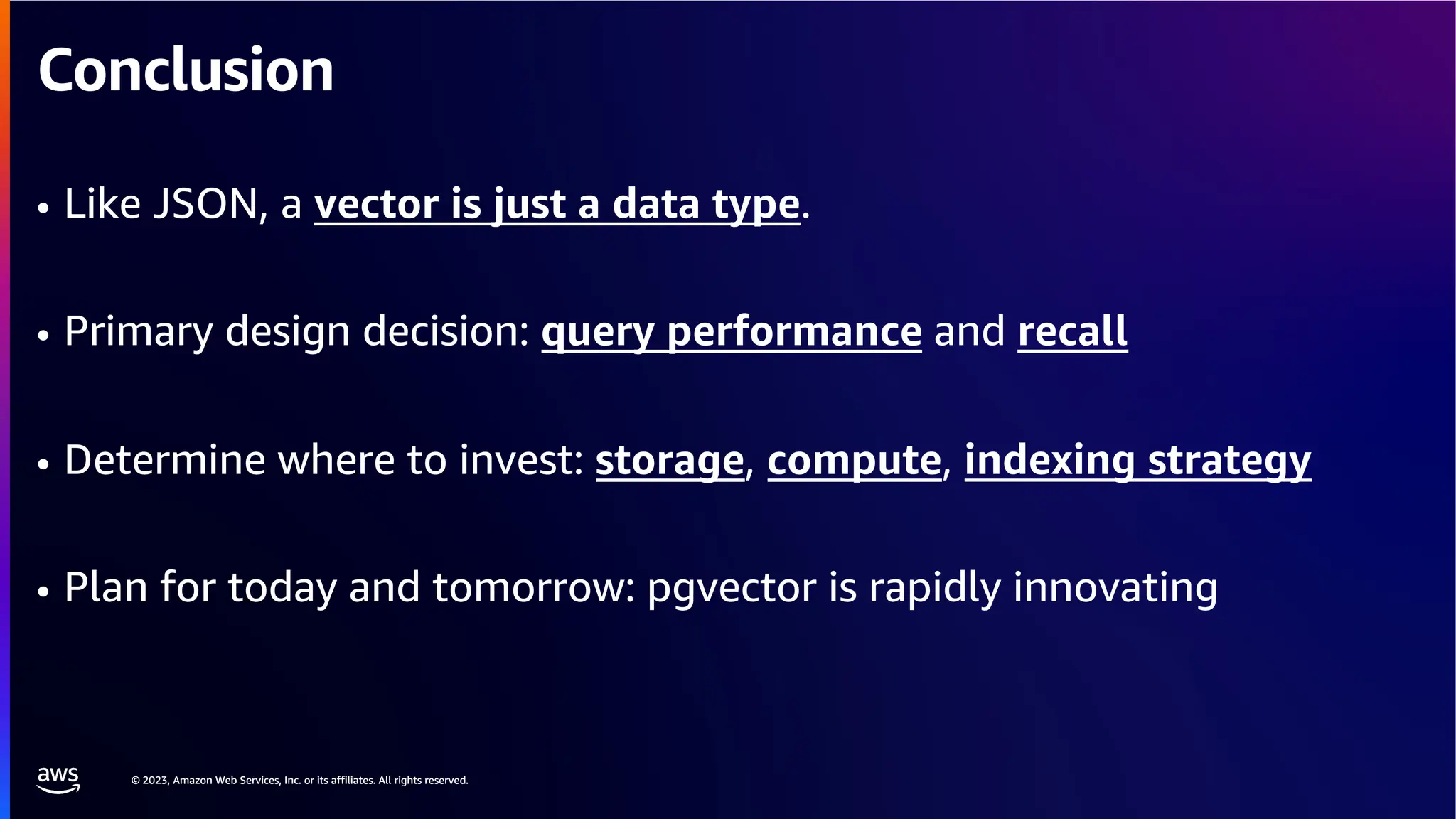 Conclusion

• Like JSON, a vector is just a data type.

• Primary design decision: query performance and recall

• Determine where to invest: storage, compute, indexing strategy

• Plan for today and tomorrow: pgvector is rapidly innovating

aws

© 2023, Amazon Web Services, Inc. or its affiliates. All rights reserved.